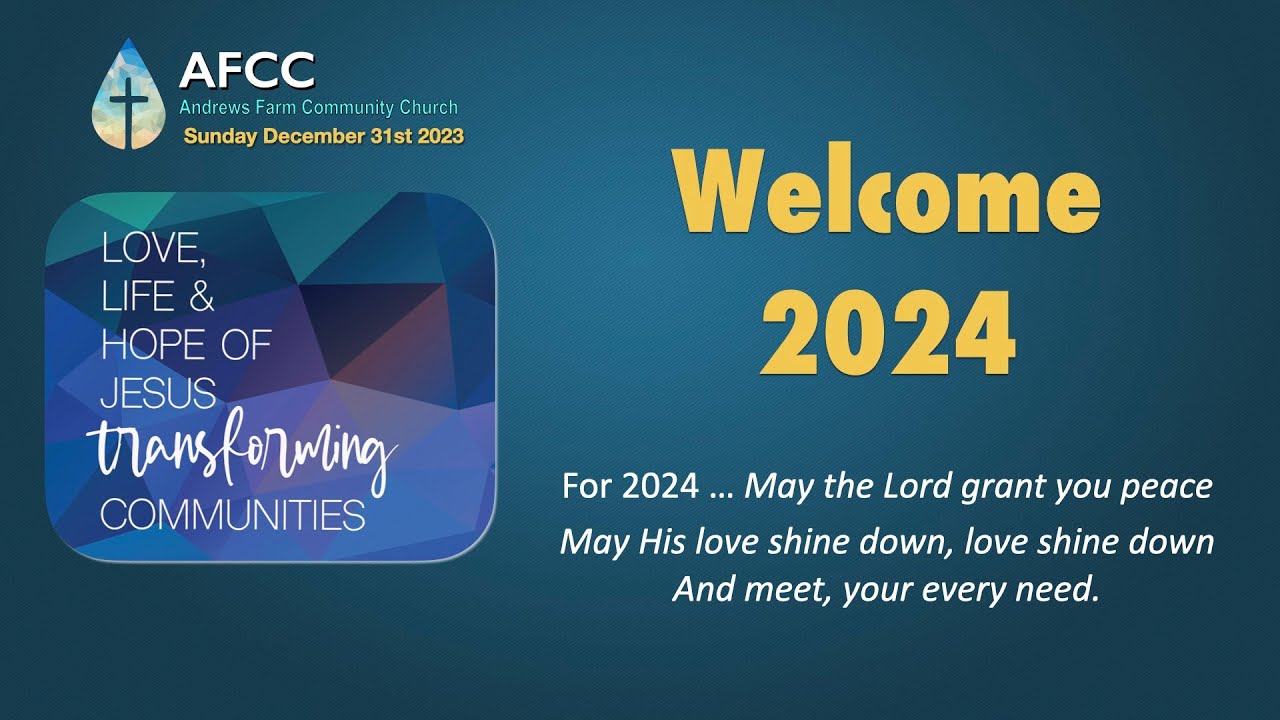 AFCC
Andrews Farm Community Church
Sunday December 31st 2023

LOVE,
LIFE &
HOPE OF
JESUS
transforming
COMMUNITIES

Welcome
2024

For 2024 … May the Lord grant you peace
May His love shine down, love shine down
And meet, your every need.